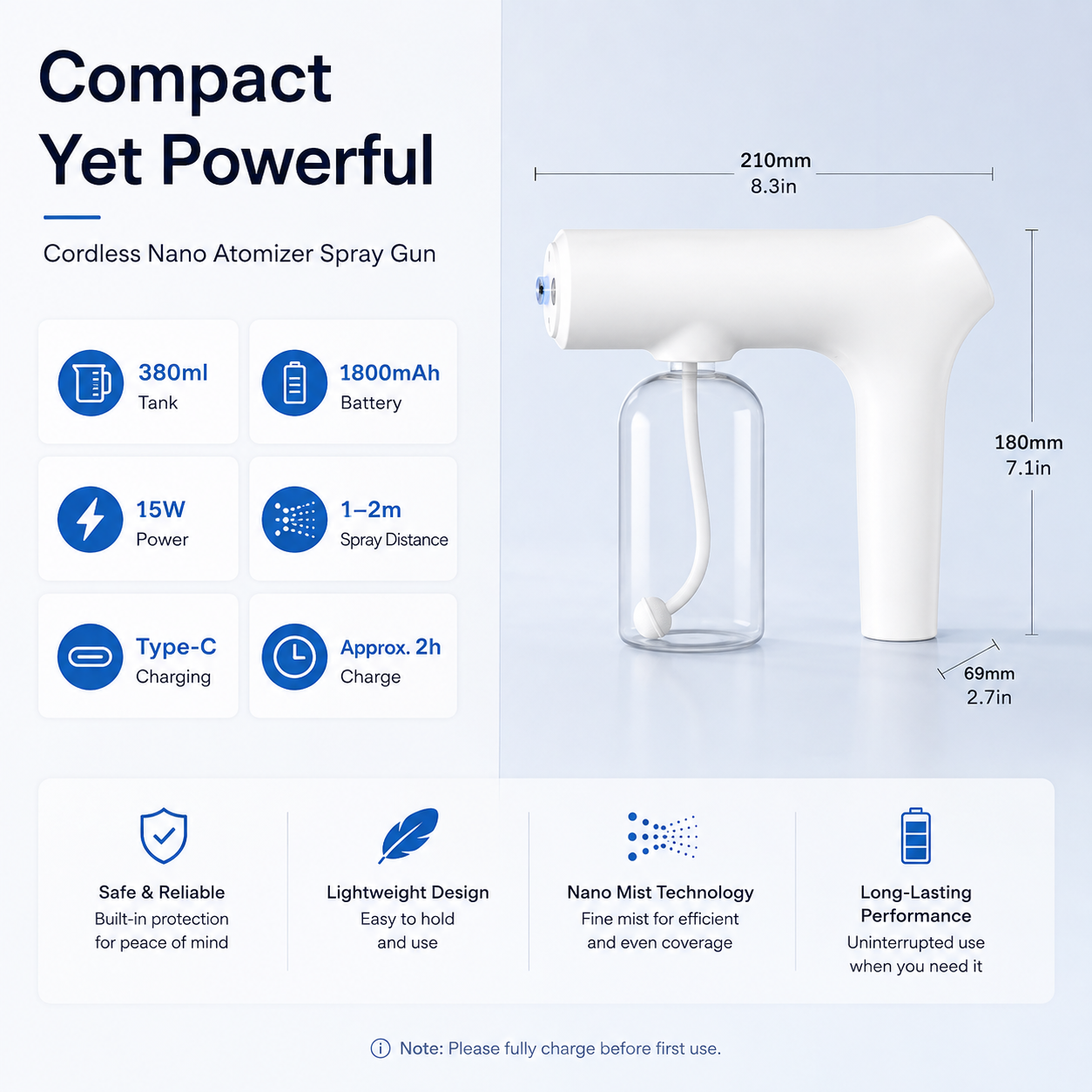 Compact
Yet Powerful

Cordless Nano Atomizer Spray Gun

380ml
Tank

1800mAh
Battery

15W
Power

1–2m
Spray Distance

Type-C
Charging

Approx. 2h
Charge

210mm
8.3in

180mm
7.1in

69mm
2.7in

Safe & Reliable
Built-in protection for peace of mind

Lightweight Design
Easy to hold and use

Nano Mist Technology
Fine mist for efficient and even coverage

Long-Lasting Performance
Uninterrupted use when you need it

Note: Please fully charge before first use.